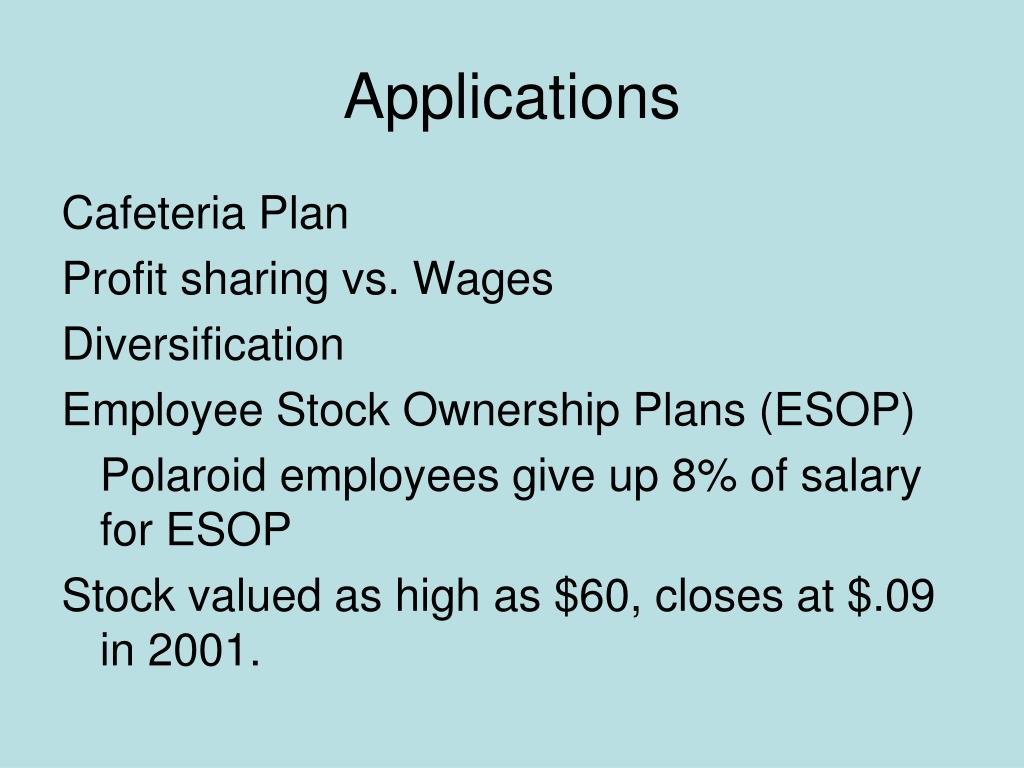 Applications

Cafeteria Plan

Profit sharing vs. Wages

Diversification

Employee Stock Ownership Plans (ESOP)

Polaroid employees give up 8% of salary for ESOP

Stock valued as high as \$60, closes at \$.09 in 2001.